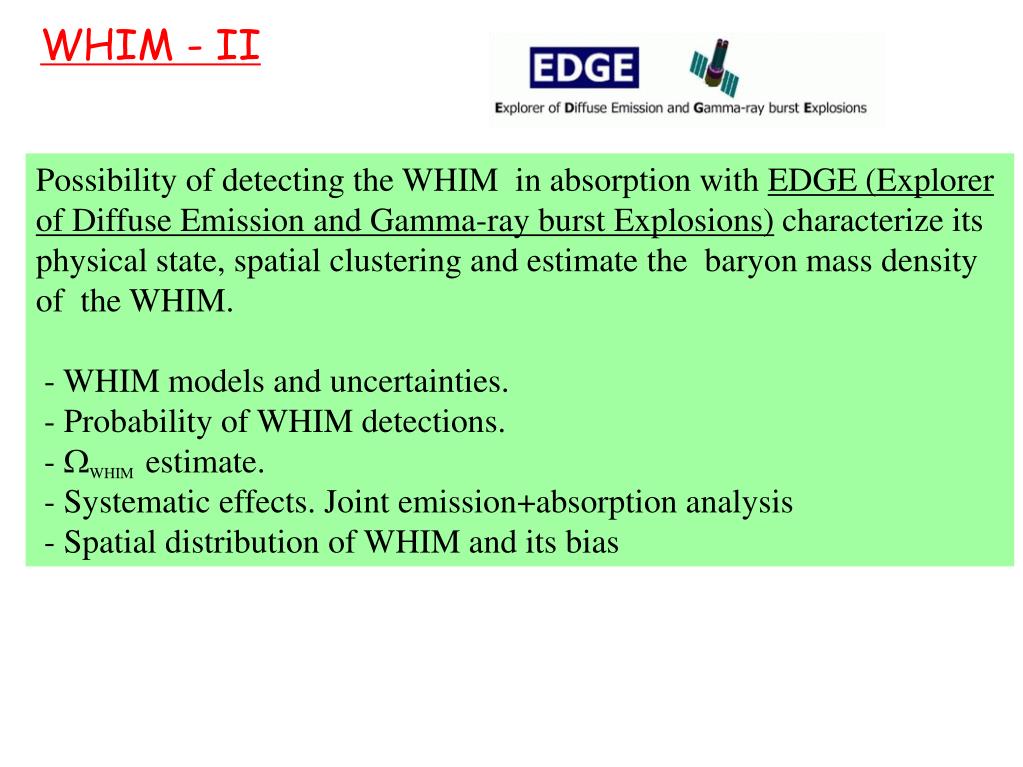 WHIM - II

EDGE

Explorer of Diffuse Emission and Gamma-ray burst Explosions

Possibility of detecting the WHIM in absorption with EDGE (Explorer of Diffuse Emission and Gamma-ray burst Explosions) characterize its physical state, spatial clustering and estimate the baryon mass density of the WHIM.

- WHIM models and uncertainties.
- Probability of WHIM detections.
- $\Omega_{WHIM}$ estimate.
- Systematic effects. Joint emission+absorption analysis
- Spatial distribution of WHIM and its bias